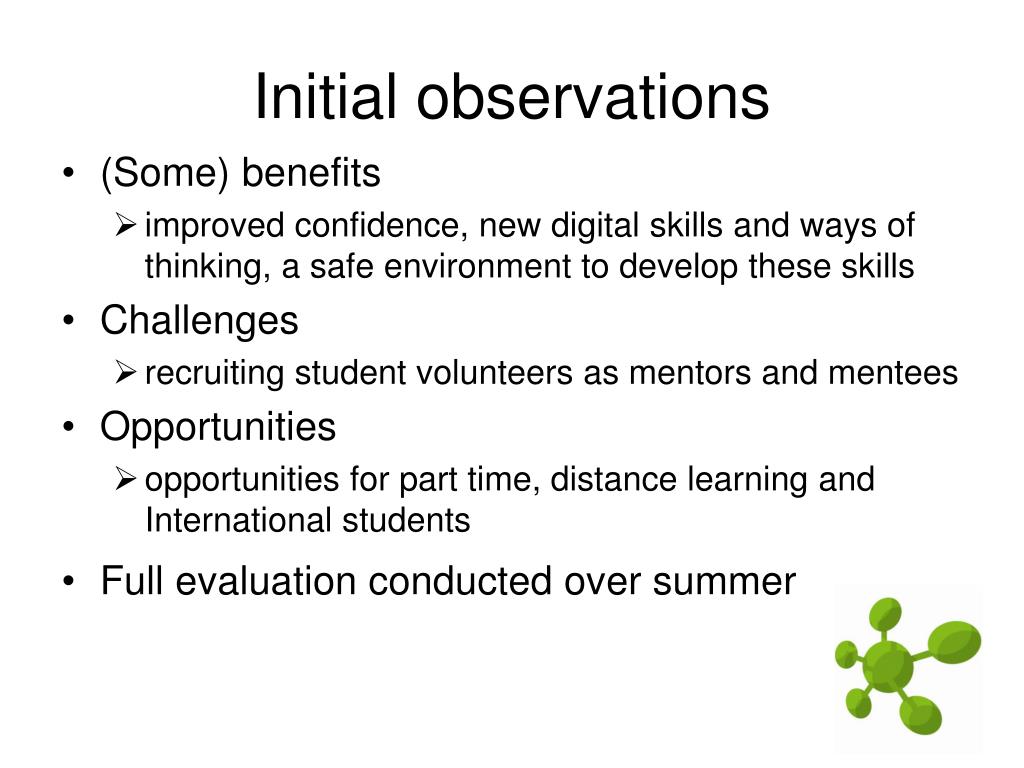 Initial observations

• (Some) benefits
➢ improved confidence, new digital skills and ways of thinking, a safe environment to develop these skills

• Challenges
➢ recruiting student volunteers as mentors and mentees

• Opportunities
➢ opportunities for part time, distance learning and International students

• Full evaluation conducted over summer